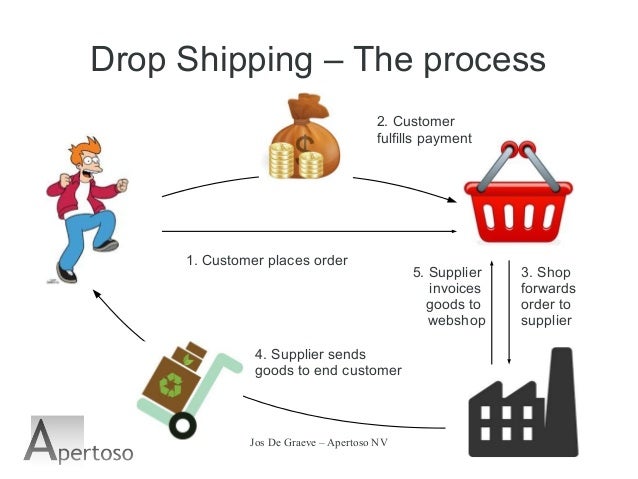 Drop Shipping – The process

2. Customer fulfills payment

1. Customer places order

5. Supplier invoices goods to webshop

3. Shop forwards order to supplier

4. Supplier sends goods to end customer

Apertoso

Jos De Graeve – Apertoso NV